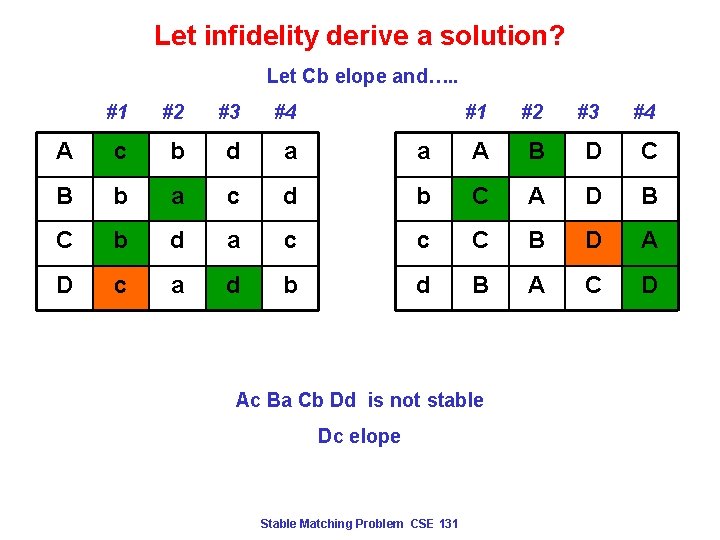 Let infidelity derive a solution?

Let Cb elope and…..

| | #1 | #2 | #3 | #4 |
|---|---|---|---|---|
| A | c | b | d | a |
| B | b | a | c | d |
| C | b | d | a | c |
| D | c | a | d | b |

| | #1 | #2 | #3 | #4 |
|---|---|---|---|---|
| a | A | B | D | C |
| b | C | A | D | B |
| c | C | B | D | A |
| d | B | A | C | D |

Ac Ba Cb Dd is not stable

Dc elope

Stable Matching Problem CSE 131